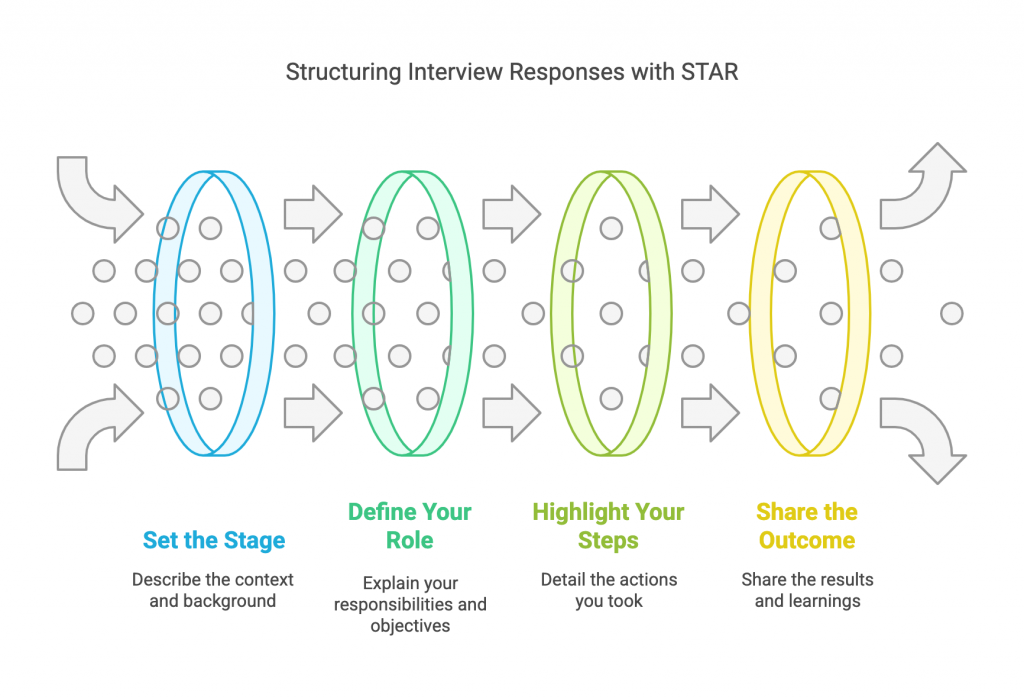 Structuring Interview Responses with STAR

Set the Stage

Describe the context and background

Define Your Role

Explain your responsibilities and objectives

Highlight Your Steps

Detail the actions you took

Share the Outcome

Share the results and learnings